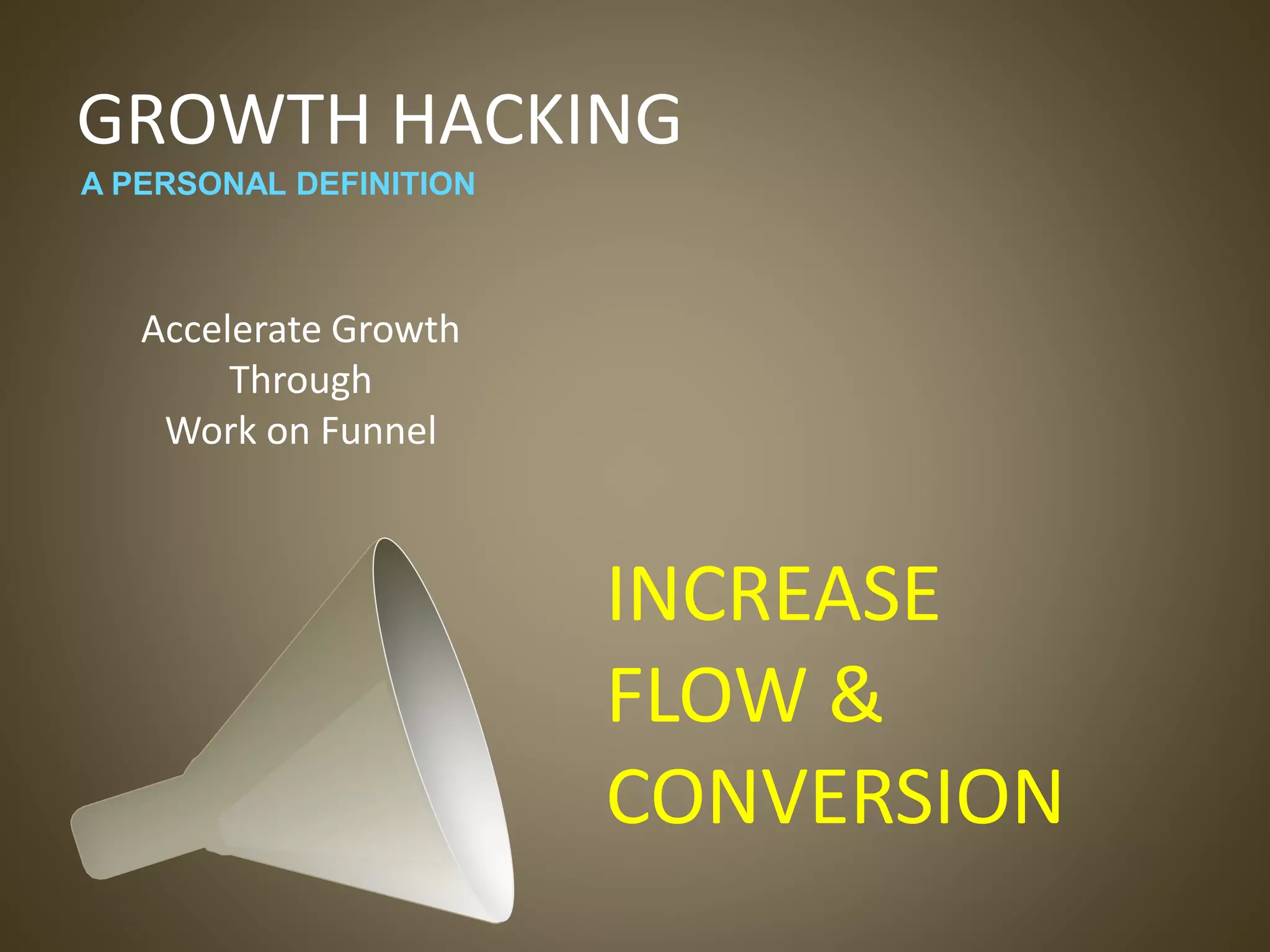 GROWTH HACKING
A PERSONAL DEFINITION

Accelerate Growth
Through
Work on Funnel

INCREASE
FLOW &
CONVERSION